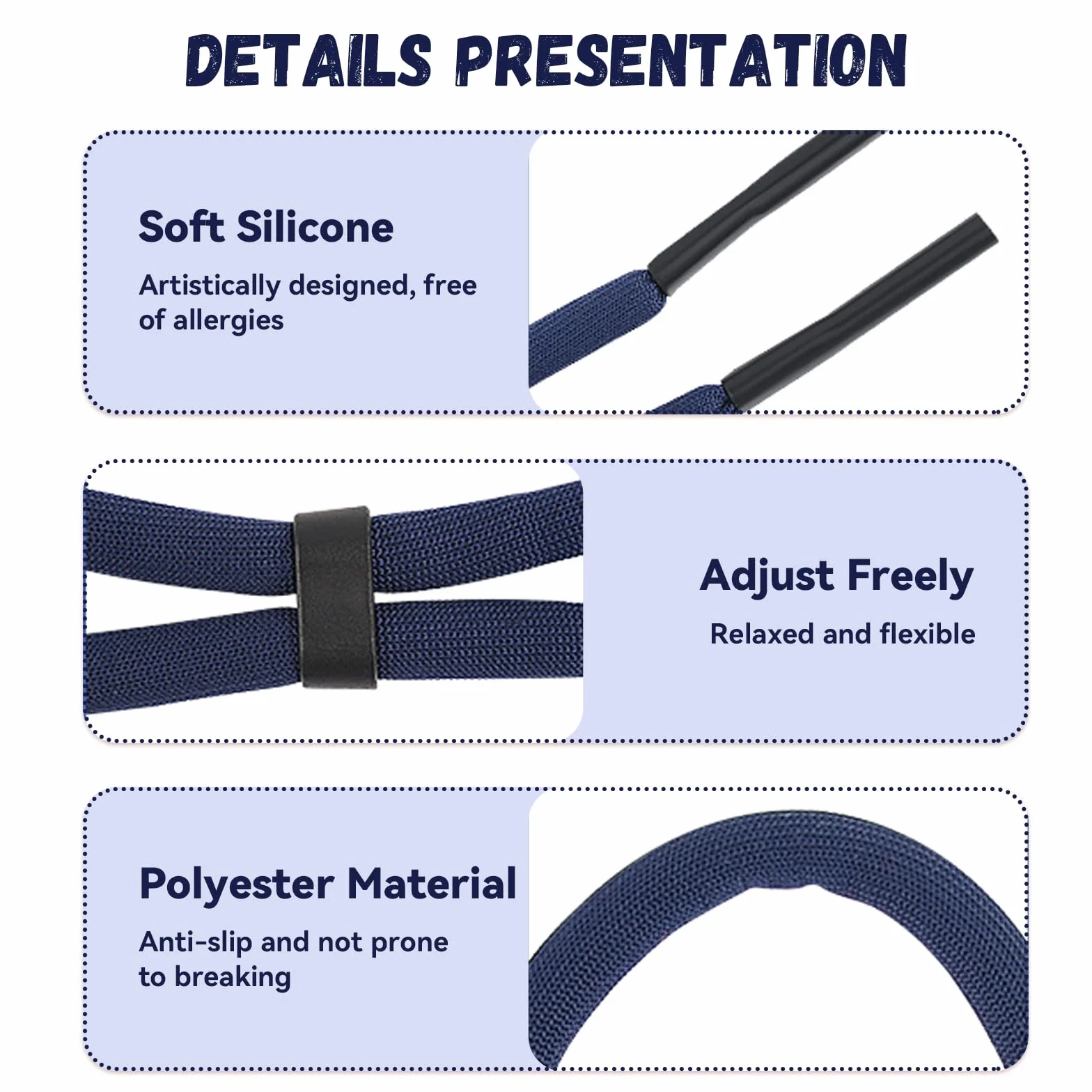 DETAILS PRESENTATION

Soft Silicone

Artistically designed, free of allergies

Adjust Freely

Relaxed and flexible

Polyester Material

Anti-slip and not prone to breaking